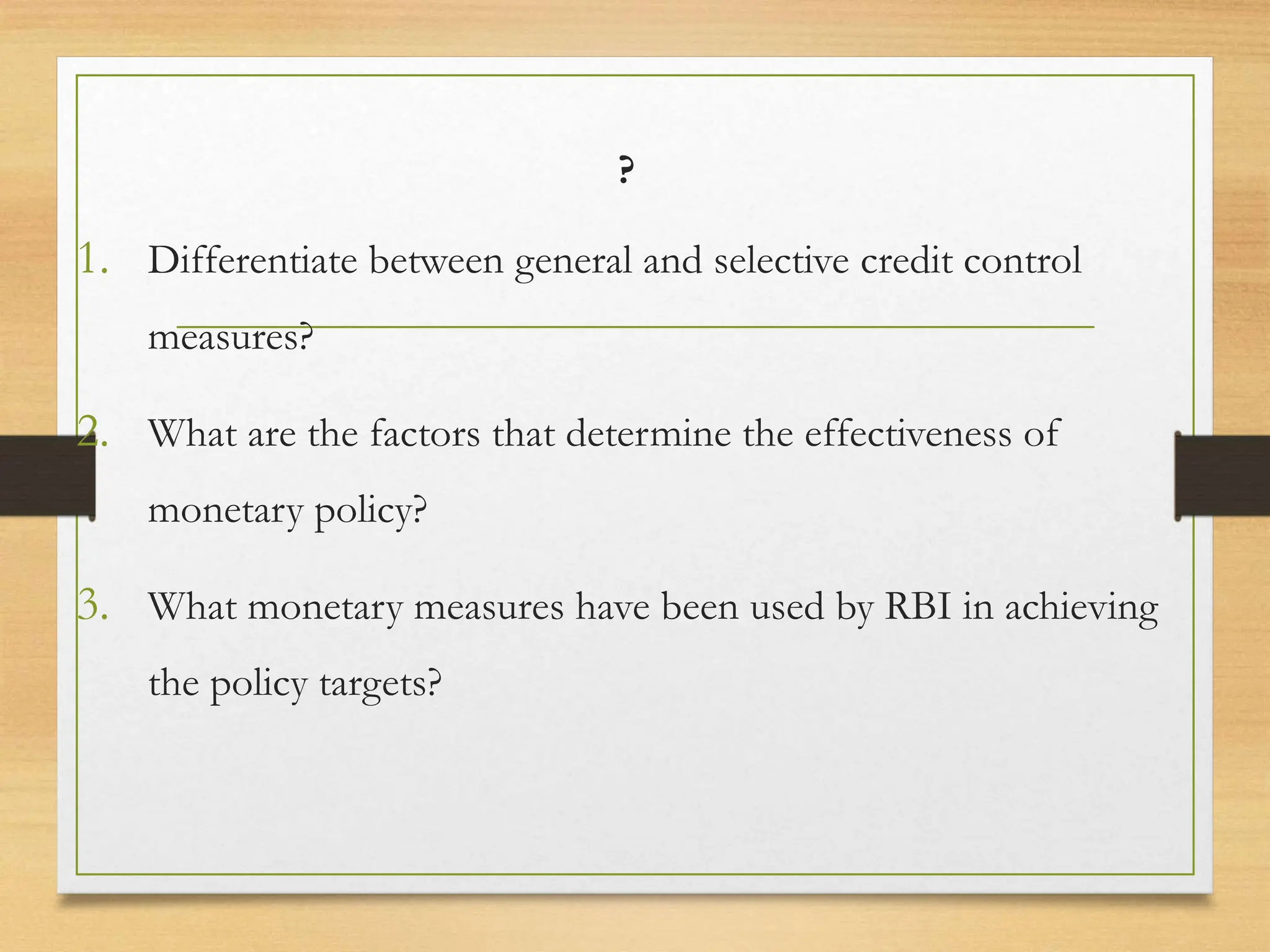 ?

1. Differentiate between general and selective credit control measures?

2. What are the factors that determine the effectiveness of monetary policy?

3. What monetary measures have been used by RBI in achieving the policy targets?